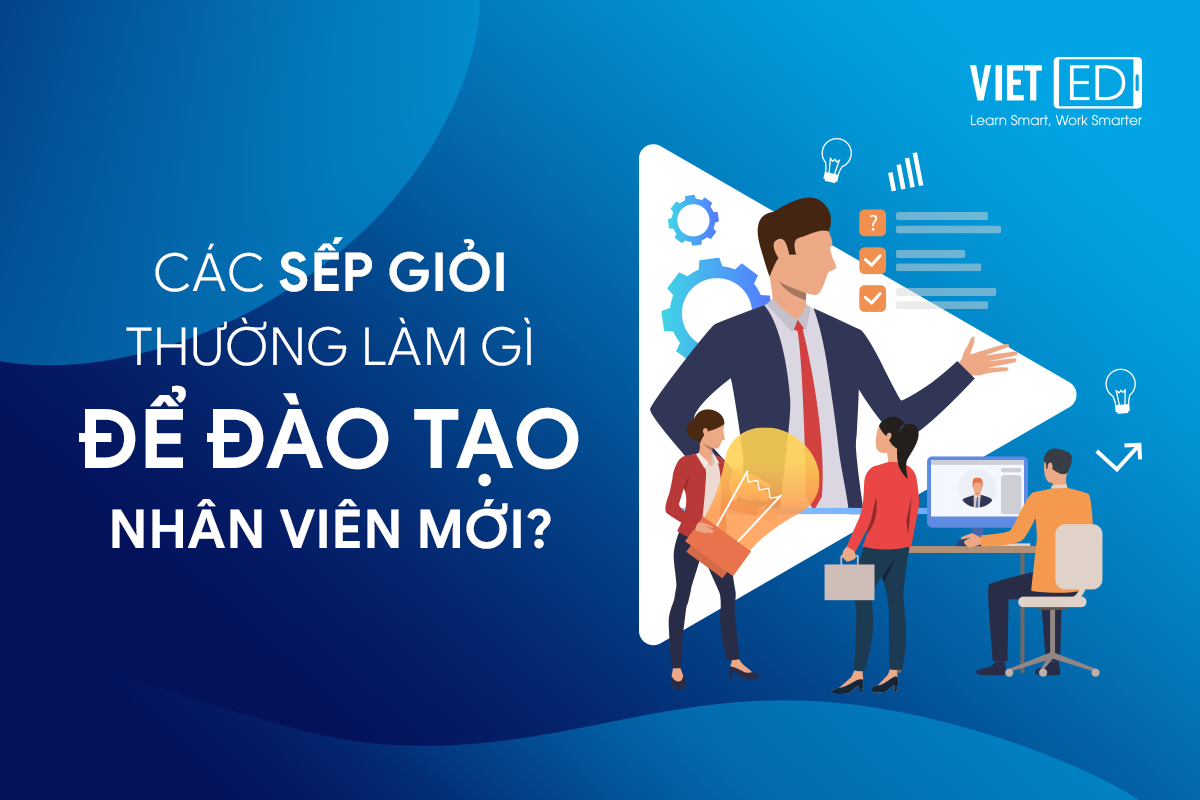 VIET ED
Learn Smart, Work Smarter

CÁC SẾP GIỎI THƯỜNG LÀM GÌ ĐỂ ĐÀO TẠO NHÂN VIÊN MỚI?

?